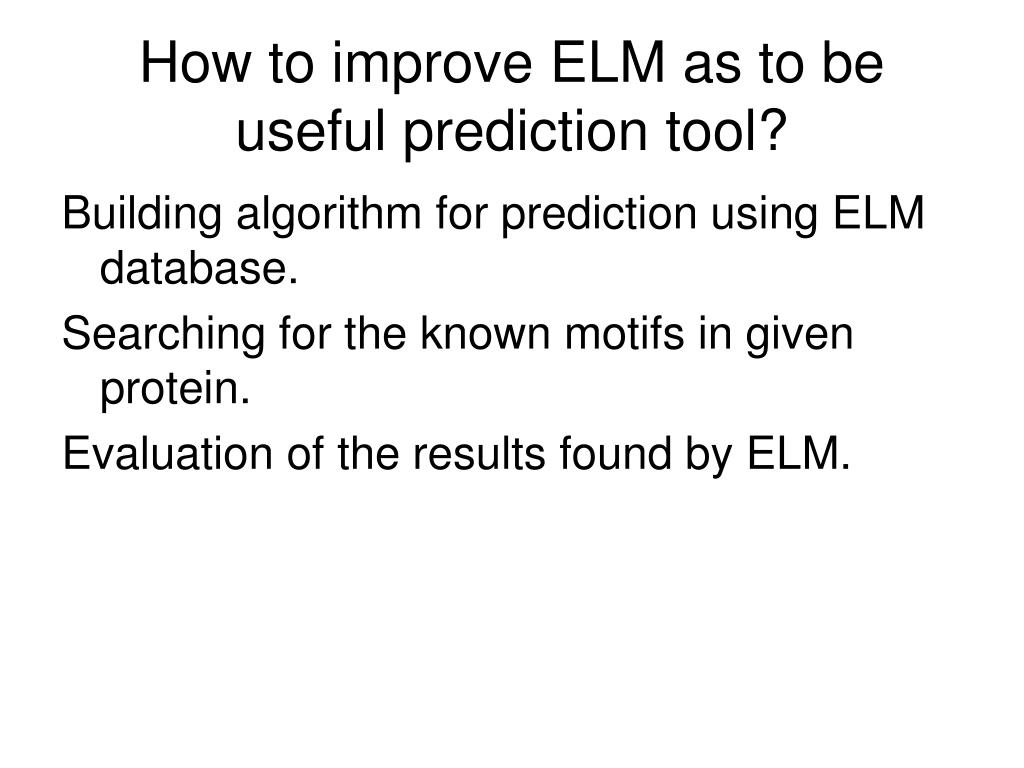 How to improve ELM as to be useful prediction tool?

Building algorithm for prediction using ELM database.

Searching for the known motifs in given protein.

Evaluation of the results found by ELM.